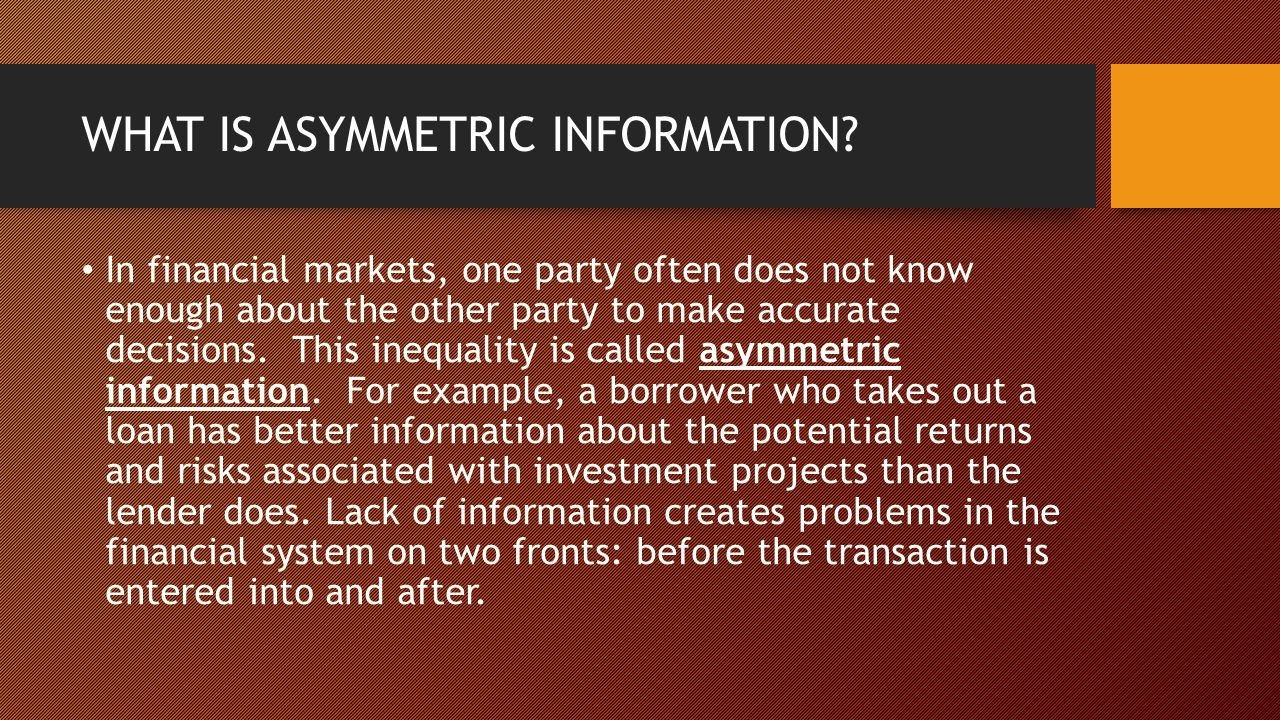 WHAT IS ASYMMETRIC INFORMATION?

• In financial markets, one party often does not know enough about the other party to make accurate decisions. This inequality is called asymmetric information. For example, a borrower who takes out a loan has better information about the potential returns and risks associated with investment projects than the lender does. Lack of information creates problems in the financial system on two fronts: before the transaction is entered into and after.